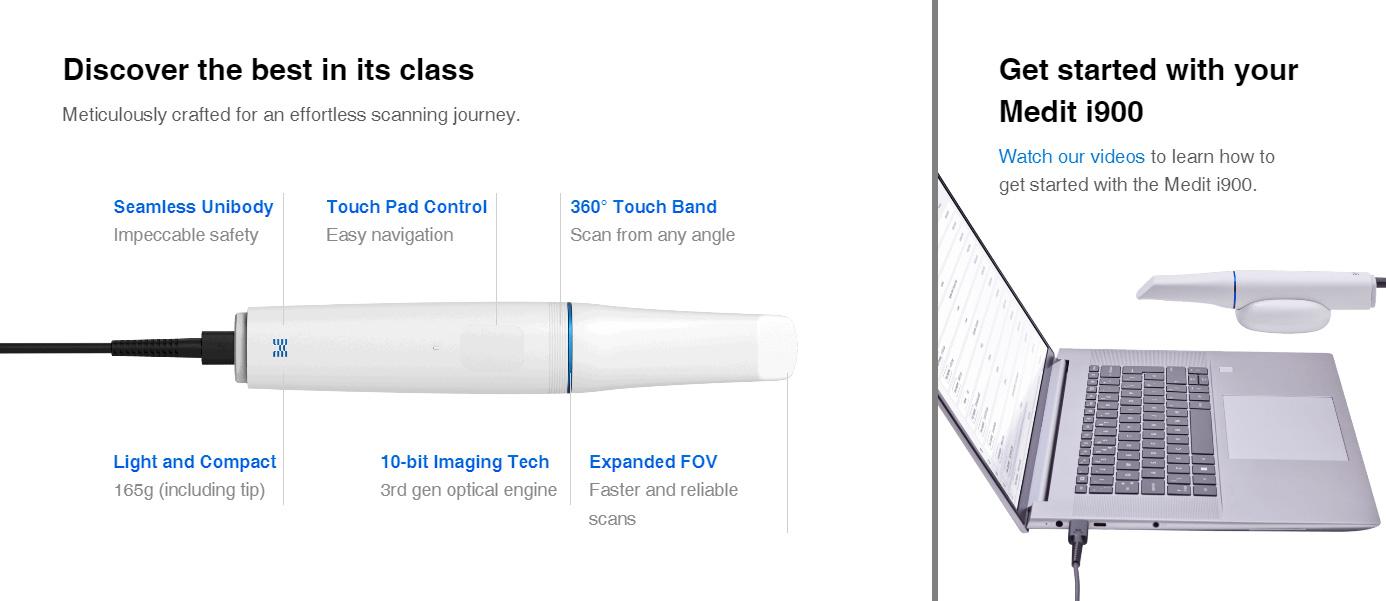 Discover the best in its class

Meticulously crafted for an effortless scanning journey.

Seamless Unibody
Impeccable safety

Touch Pad Control
Easy navigation

360° Touch Band
Scan from any angle

Light and Compact
165g (including tip)

10-bit Imaging Tech
3rd gen optical engine

Expanded FOV
Faster and reliable scans

Get started with your Medit i900

Watch our videos to learn how to get started with the Medit i900.